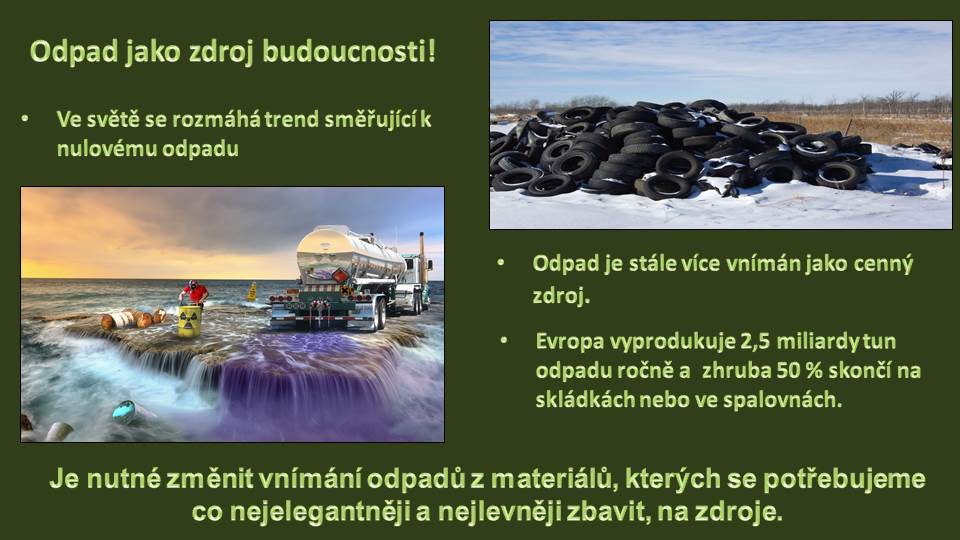 Odpad jako zdroj budoucnosti!

• Ve světě se rozmáhá trend směřující k nulovému odpadu

• Odpad je stále více vnímán jako cenný zdroj.

• Evropa vyprodukuje 2,5 miliardy tun odpadu ročně a zhruba 50 % skončí na skládkách nebo ve spalovnách.

Je nutné změnit vnímání odpadů z materiálů, kterých se potřebujeme co nejelegantněji a nejlevněji zbavit, na zdroje.